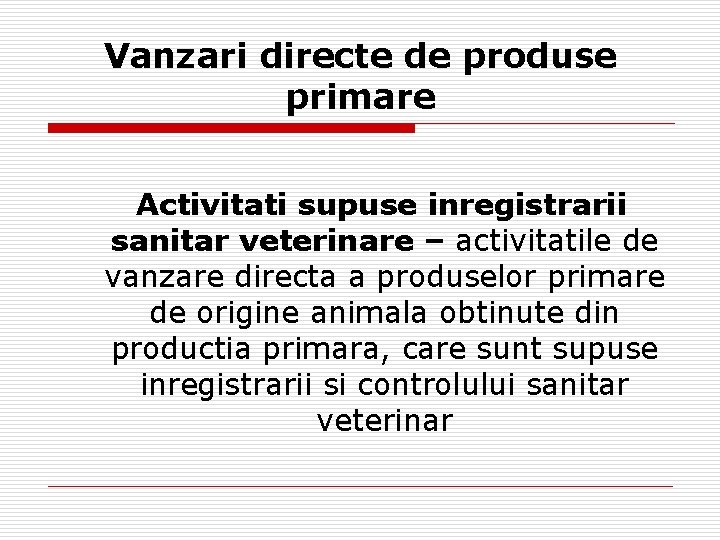 Vanzari directe de produse primare

Activitati supuse inregistrarii sanitar veterinare – activitatile de vanzare directa a produselor primare de origine animala obtinute din productia primara, care sunt supuse inregistrarii si controlului sanitar veterinar